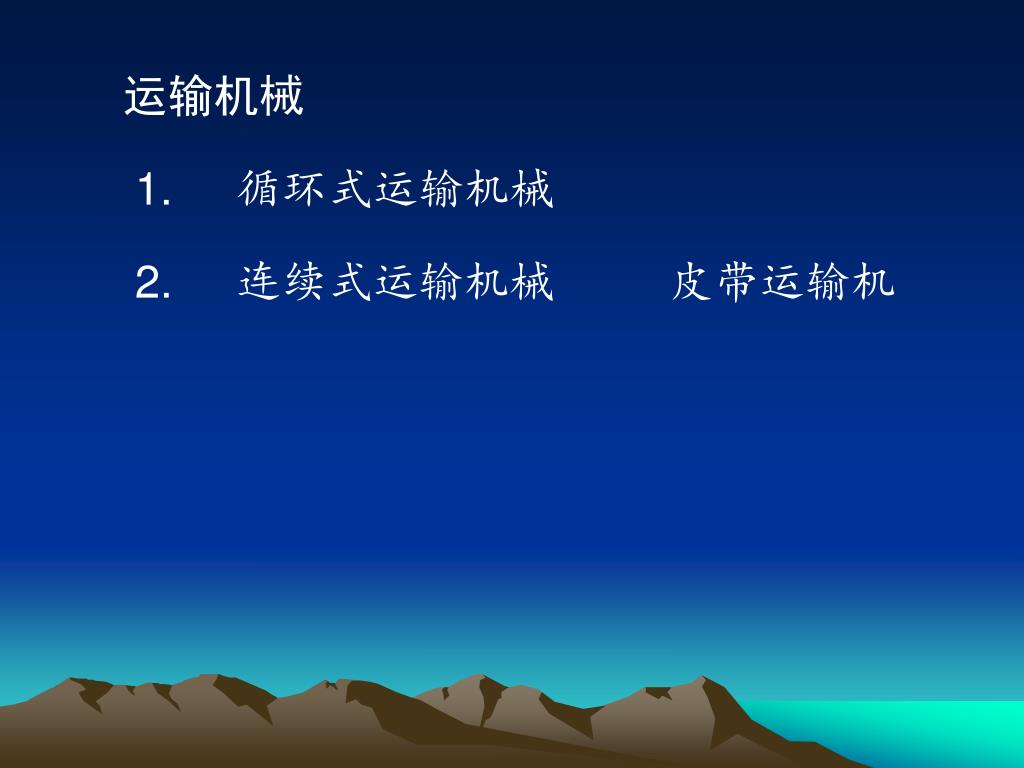 运输机械

1. 循环式运输机械

2. 连续式运输机械 皮带运输机